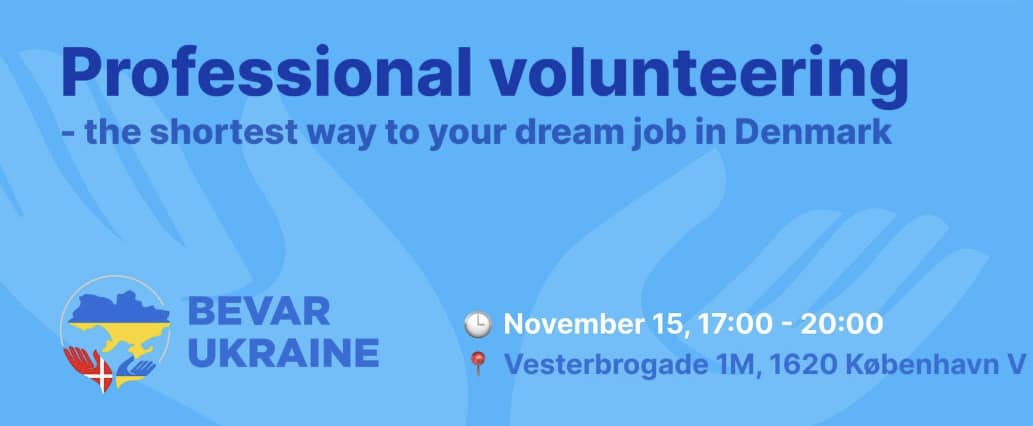 Professional volunteering
- the shortest way to your dream job in Denmark

BEVAR UKRAINE

November 15, 17:00 - 20:00
Vesterbrogade 1M, 1620 København V